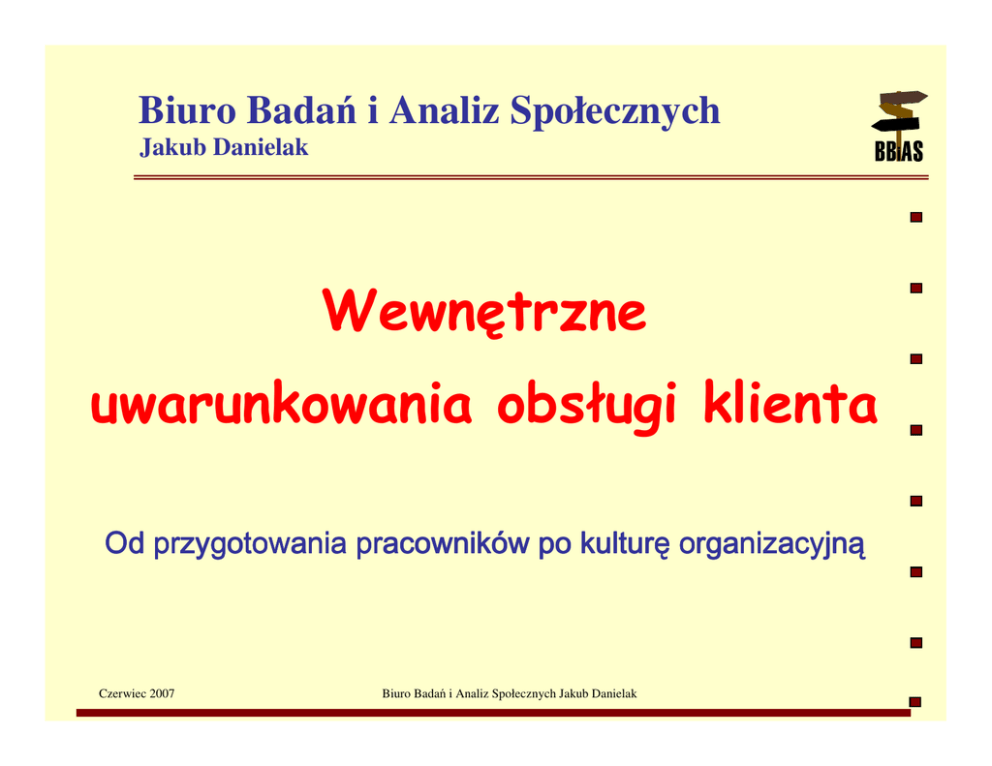 Biuro Badań i Analiz Społecznych
Jakub Danielak

BBIAS

Wewnętrzne uwarunkowania obsługi klienta

Od przygotowania pracowników po kulturę organizacyjną

Czerwiec 2007

Biuro Badań i Analiz Społecznych Jakub Danielak